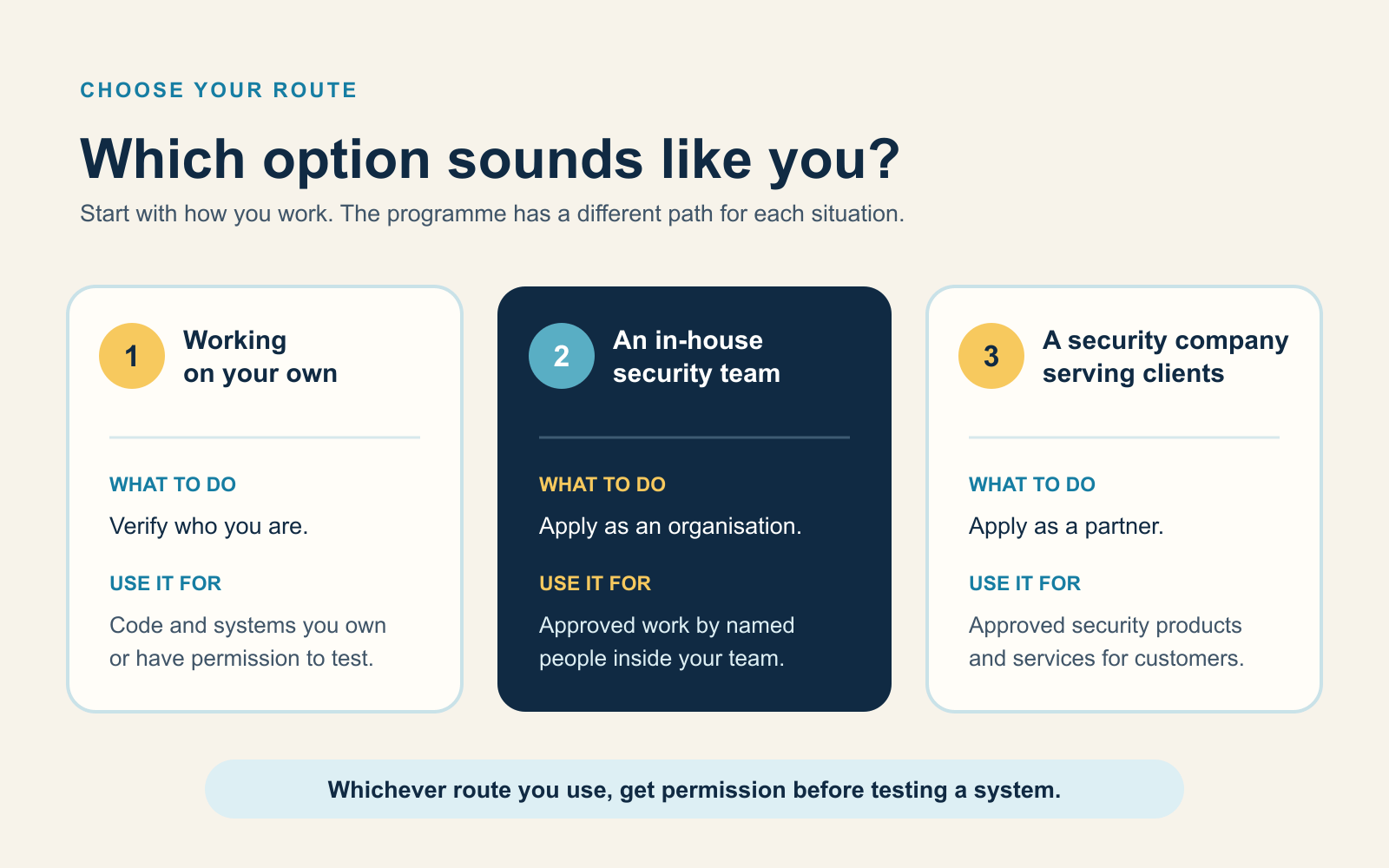 CHOOSE YOUR ROUTE

Which option sounds like you?

Start with how you work. The programme has a different path for each situation.

1 Working on your own

WHAT TO DO

Verify who you are.

USE IT FOR

Code and systems you own or have permission to test.

2 An in-house security team

WHAT TO DO

Apply as an organisation.

USE IT FOR

Approved work by named people inside your team.

3 A security company serving clients

WHAT TO DO

Apply as a partner.

USE IT FOR

Approved security products and services for customers.

Whichever route you use, get permission before testing a system.